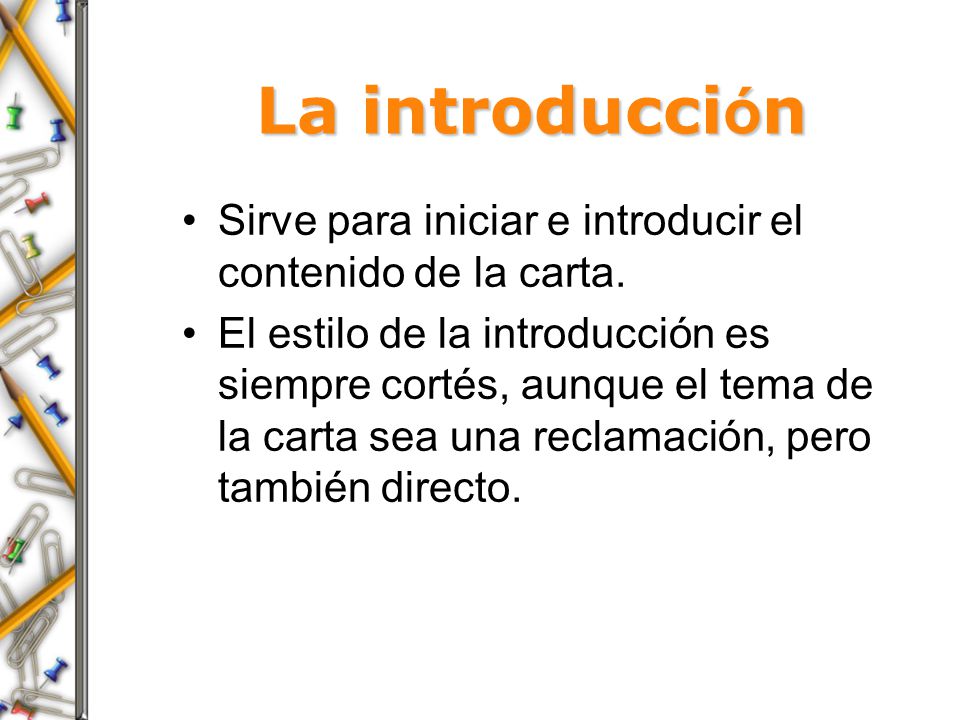 La introducción

• Sirve para iniciar e introducir el contenido de la carta.
• El estilo de la introducción es siempre cortés, aunque el tema de la carta sea una reclamación, pero también directo.